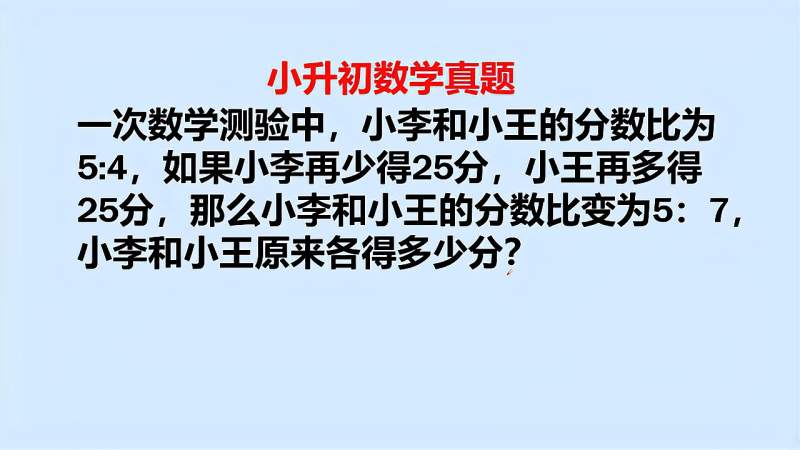 小升初数学真题

一次数学测验中，小李和小王的分数比为5:4，如果小李再少得25分，小王再多得25分，那么小李和小王的分数比变为5：7，小李和小王原来各得多少分?